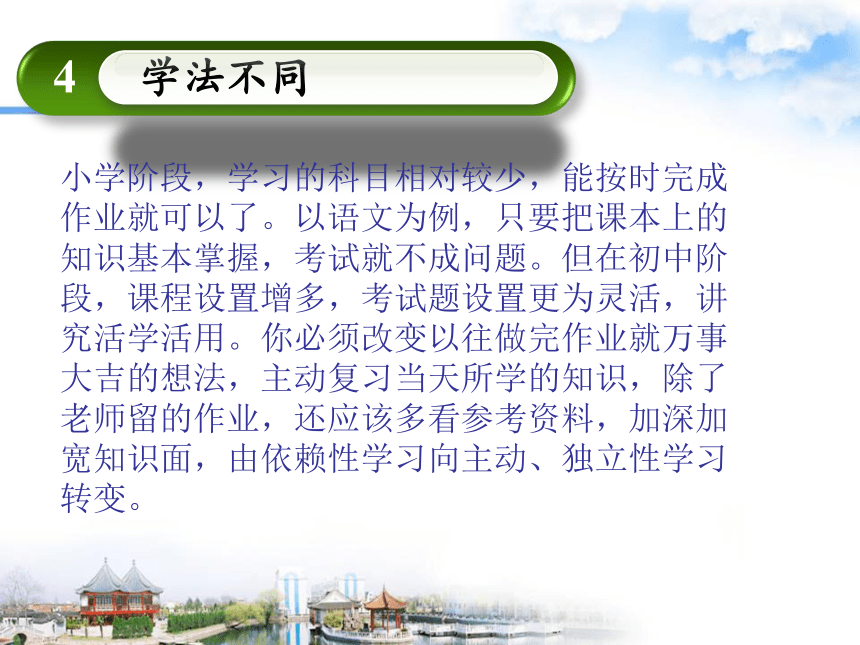 4 学法不同

小学阶段，学习的科目相对较少，能按时完成作业就可以了。以语文为例，只要把课本上的知识基本掌握，考试就不成问题。但在初中阶段，课程设置增多，考试题设置更为灵活，讲究活学活用。你必须改变以往做完作业就万事大吉的想法，主动复习当天所学的知识，除了老师留的作业，还应该多看参考资料，加深加宽知识面，由依赖性学习向主动、独立性学习转变。